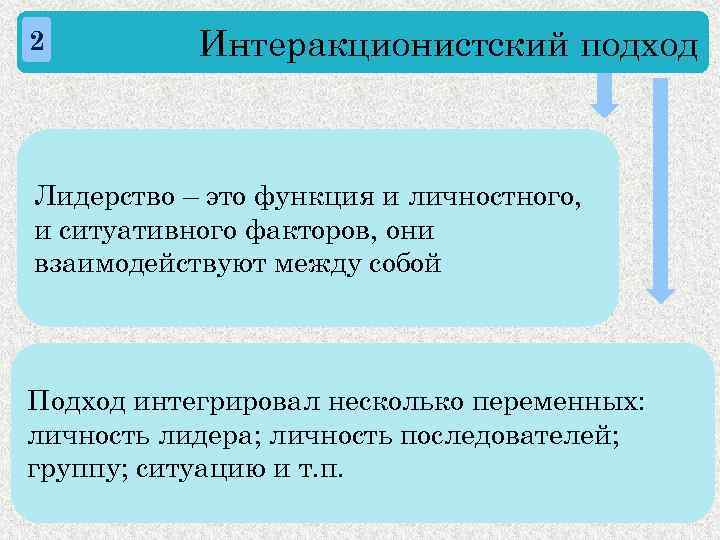 2

Интеракционистский подход

Лидерство – это функция и личностного, и ситуативного факторов, они взаимодействуют между собой

Подход интегрировал несколько переменных: личность лидера; личность последователей; группу; ситуацию и т.п.